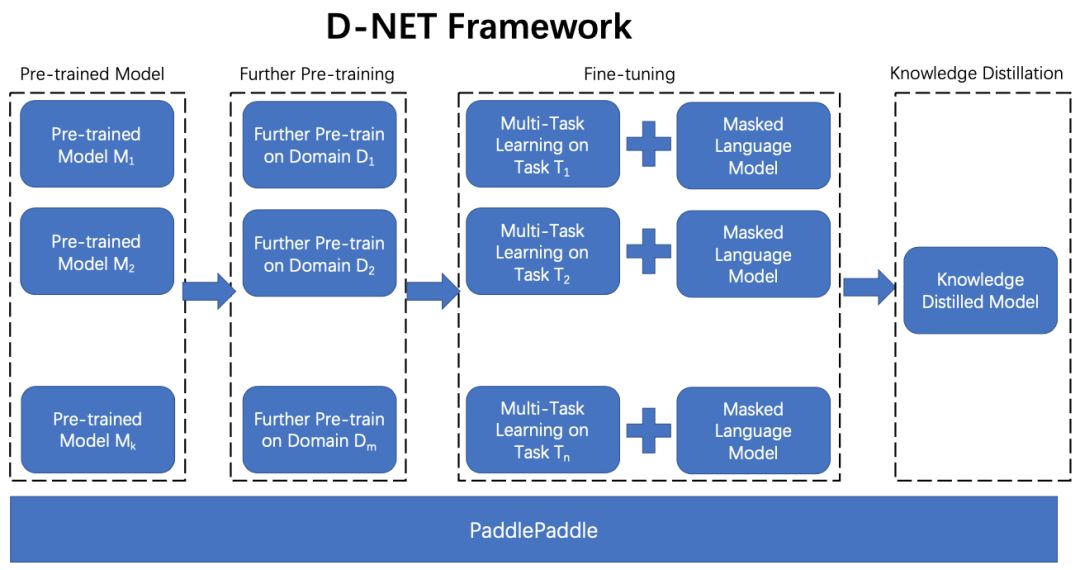 D-NET Framework

Pre-trained Model

Pre-trained Model $M_1$

Pre-trained Model $M_2$

Pre-trained Model $M_k$

Further Pre-training

Further Pre-train on Domain $D_1$

Further Pre-train on Domain $D_2$

Further Pre-train on Domain $D_m$

Fine-tuning

Multi-Task Learning on Task $T_1$

Masked Language Model

Multi-Task Learning on Task $T_2$

Masked Language Model

Multi-Task Learning on Task $T_n$

Masked Language Model

Knowledge Distillation

Knowledge Distilled Model

PaddlePaddle